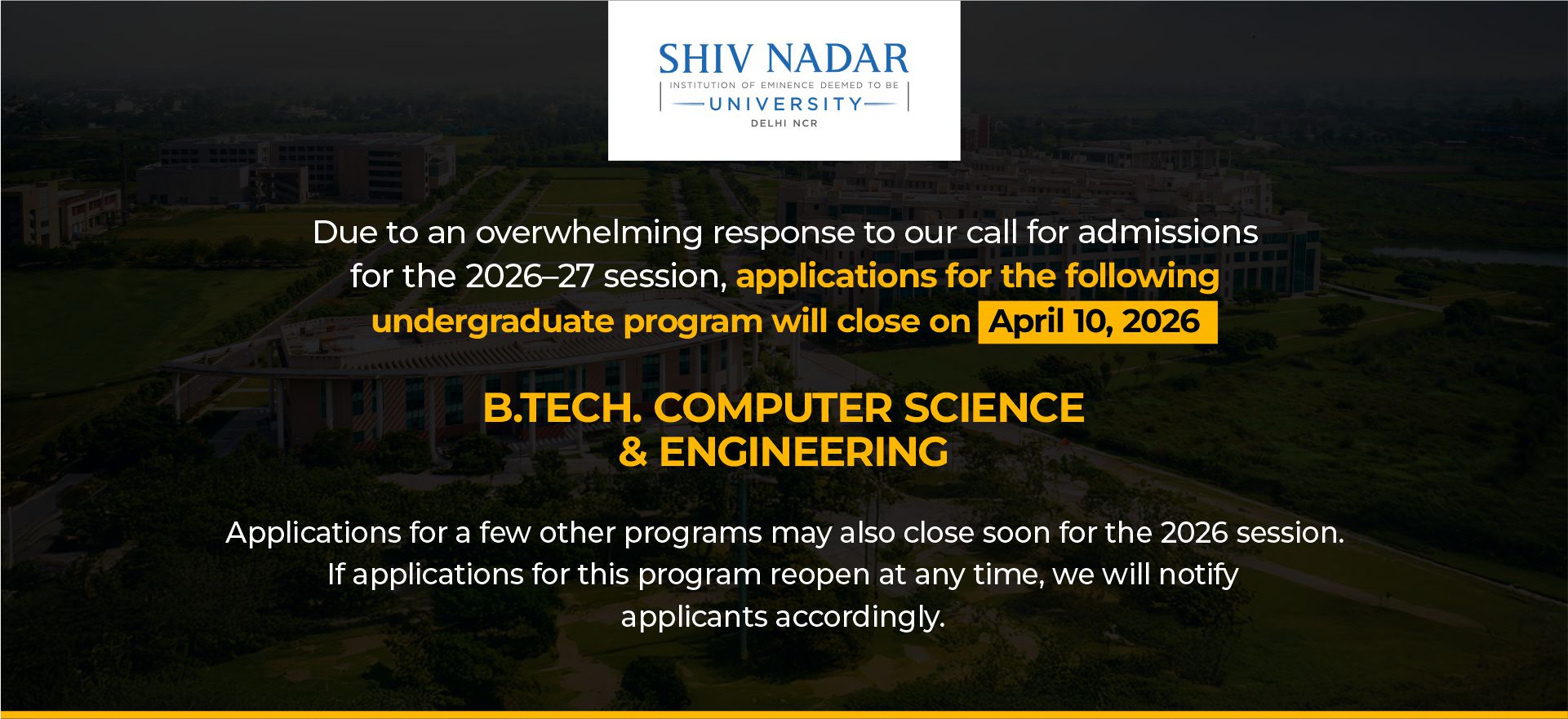 SHIV NADAR
INSTITUTION OF EMINENCE DEEMED TO BE
UNIVERSITY
DELHI NCR

Due to an overwhelming response to our call for admissions for the 2026–27 session, applications for the following undergraduate program will close on April 10, 2026

B.TECH. COMPUTER SCIENCE & ENGINEERING

Applications for a few other programs may also close soon for the 2026 session. If applications for this program reopen at any time, we will notify applicants accordingly.